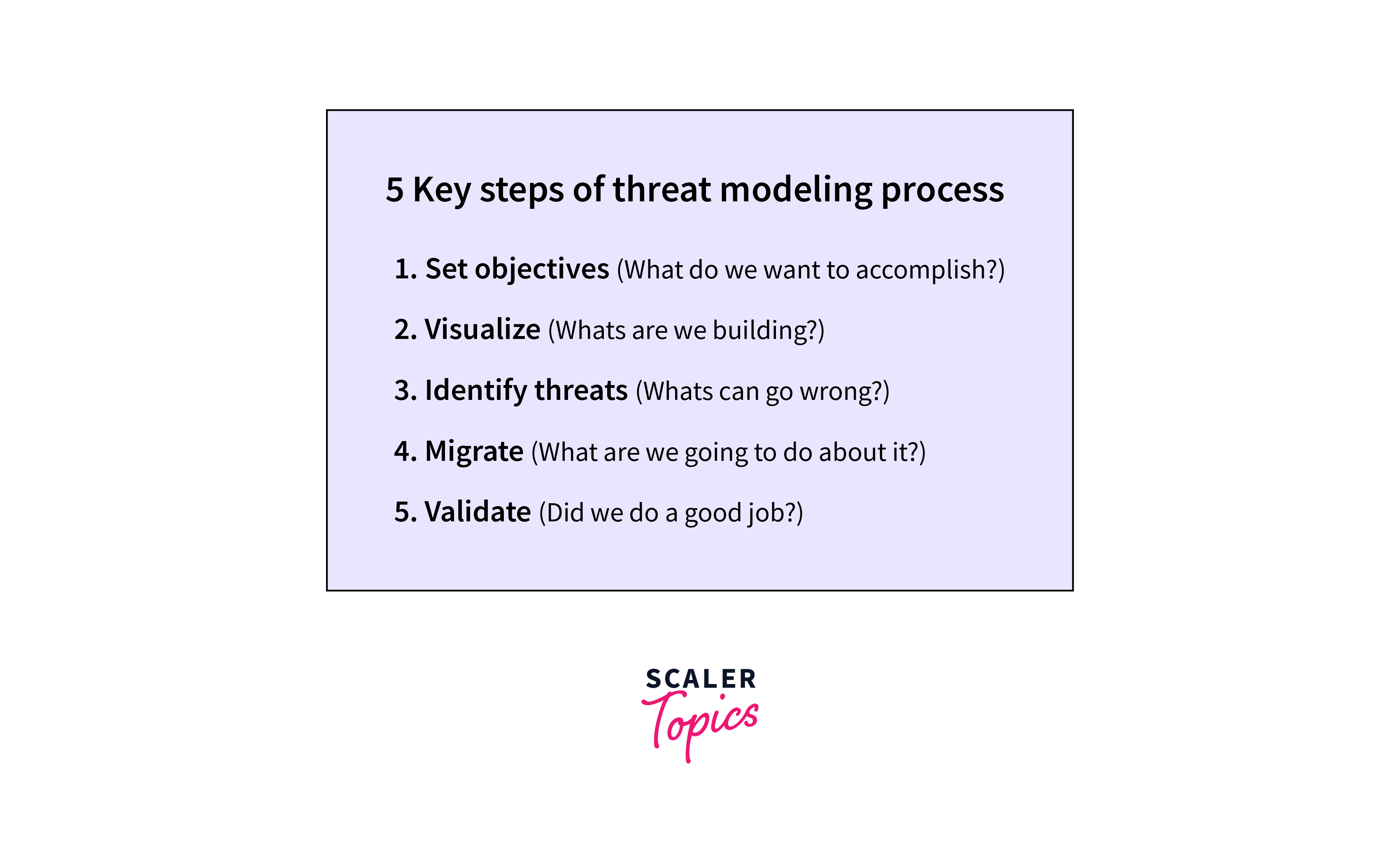 5 Key steps of threat modeling process

1. Set objectives (What do we want to accomplish?)

2. Visualize (Whats are we building?)

3. Identify threats (Whats can go wrong?)

4. Migrate (What are we going to do about it?)

5. Validate (Did we do a good job?)

SCALER
Topics